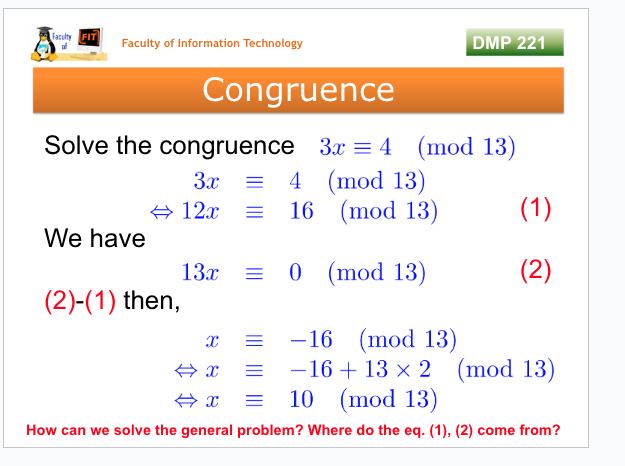 Faculty of FIT

Faculty of Information Technology

DMP 221

Congruence

Solve the congruence $3x \equiv 4 \pmod{13}$

$3x \equiv 4 \pmod{13}$

$\Leftrightarrow 12x \equiv 16 \pmod{13}$ (1)

We have

$13x \equiv 0 \pmod{13}$ (2)

(2)-(1) then,

$x \equiv -16 \pmod{13}$

$\Leftrightarrow x \equiv -16 + 13 \times 2 \pmod{13}$

$\Leftrightarrow x \equiv 10 \pmod{13}$

How can we solve the general problem? Where do the eq. (1), (2) come from?